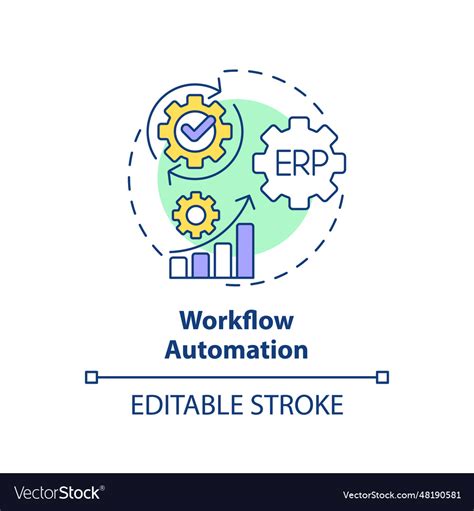 ERP

Workflow Automation

EDITABLE STROKE

VectorStock®

VectorStock.com/48190581